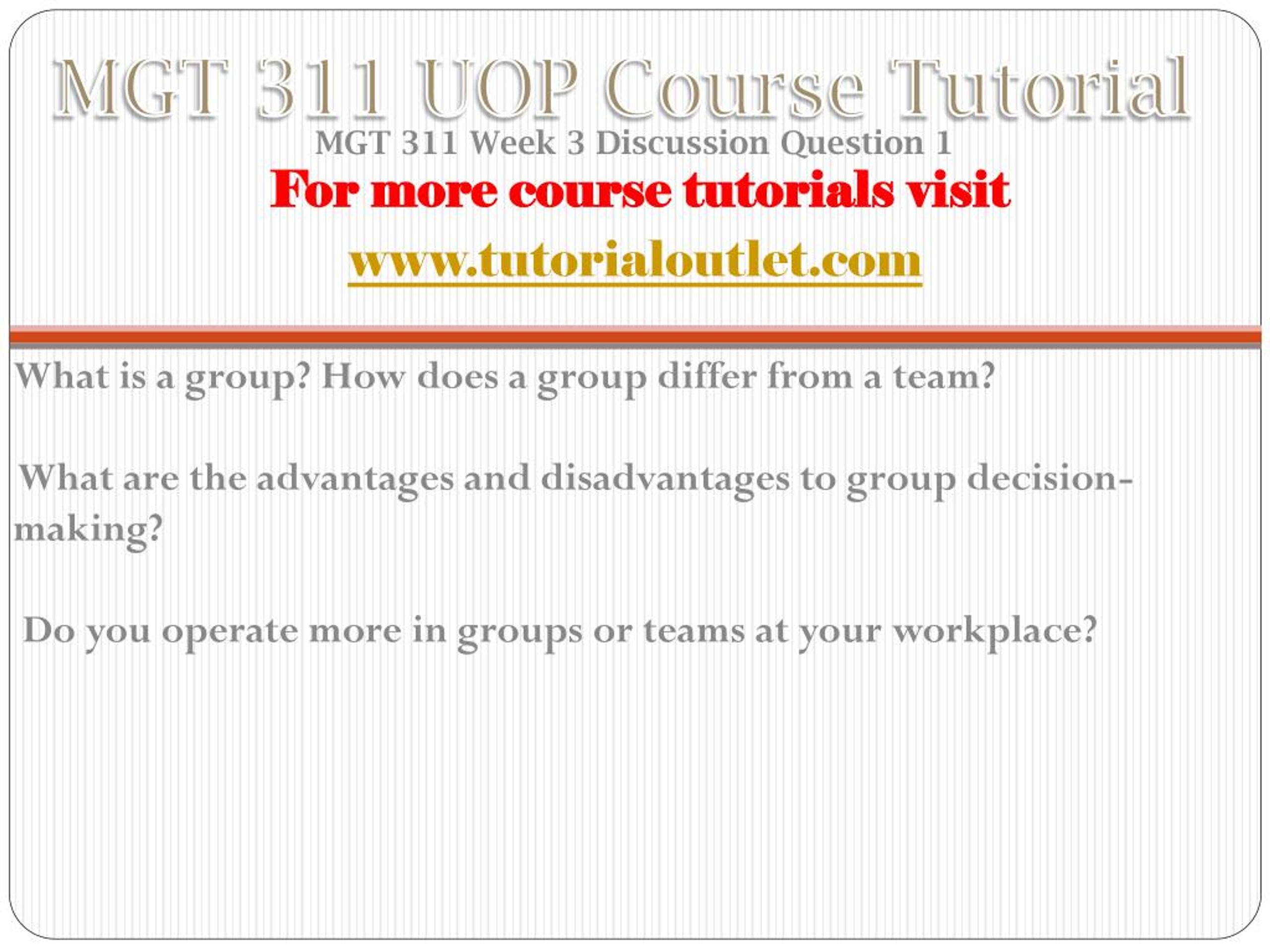 MGT 311 UOP Course Tutorial

MGT 311 Week 3 Discussion Question 1

For more course tutorials visit

www.tutorialoutlet.com

What is a group? How does a group differ from a team?

What are the advantages and disadvantages to group decision-making?

Do you operate more in groups or teams at your workplace?